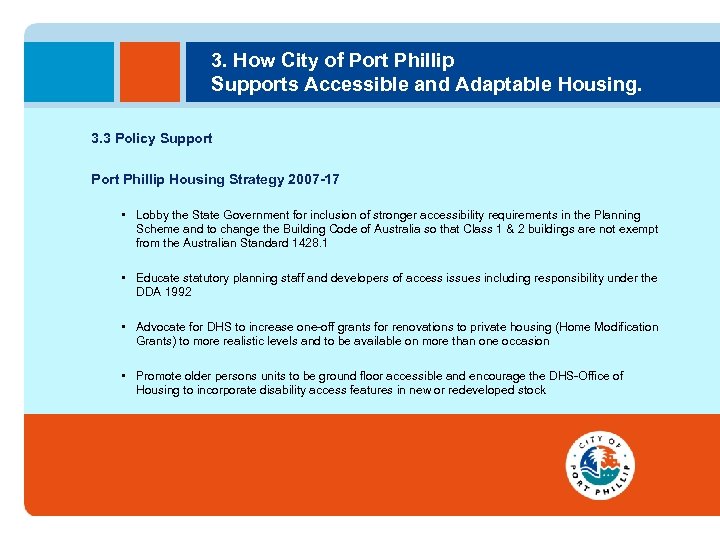 3. How City of Port Phillip Supports Accessible and Adaptable Housing.

3.3 Policy Support

Port Phillip Housing Strategy 2007-17

• Lobby the State Government for inclusion of stronger accessibility requirements in the Planning Scheme and to change the Building Code of Australia so that Class 1 & 2 buildings are not exempt from the Australian Standard 1428.1

• Educate statutory planning staff and developers of access issues including responsibility under the DDA 1992

• Advocate for DHS to increase one-off grants for renovations to private housing (Home Modification Grants) to more realistic levels and to be available on more than one occasion

• Promote older persons units to be ground floor accessible and encourage the DHS-Office of Housing to incorporate disability access features in new or redeveloped stock

CITY OF PORT PHILLIP